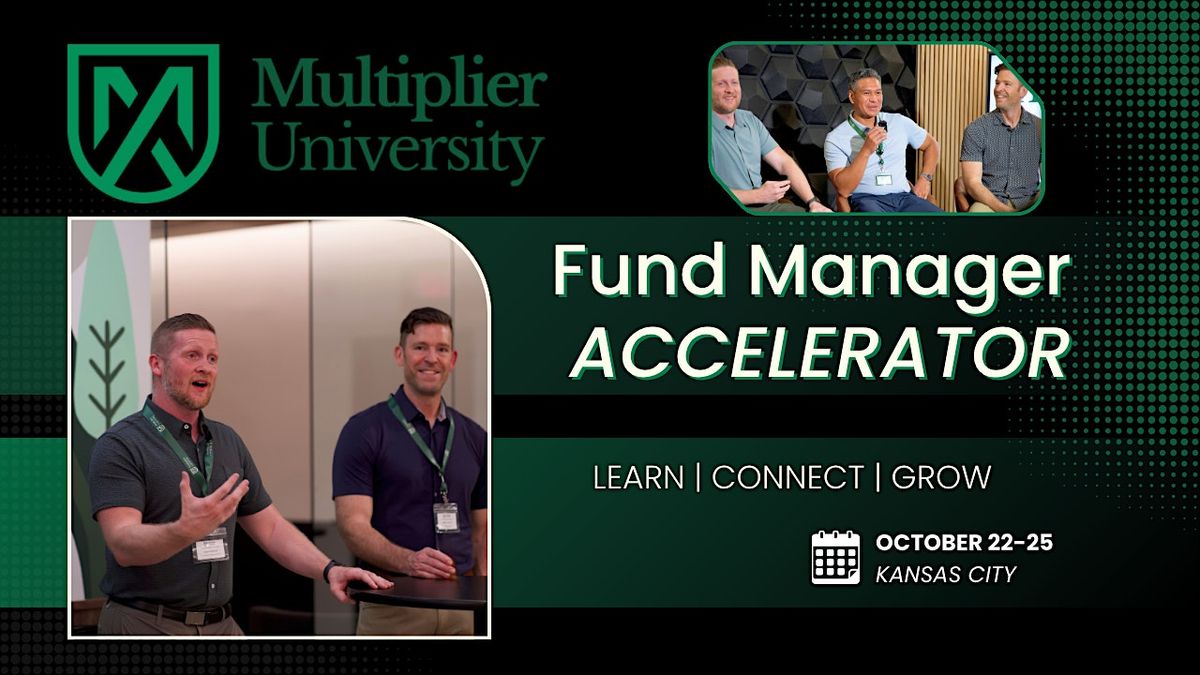 Multiplier University

Fund Manager ACCELERATOR

LEARN | CONNECT | GROW

OCTOBER 22-25
KANSAS CITY